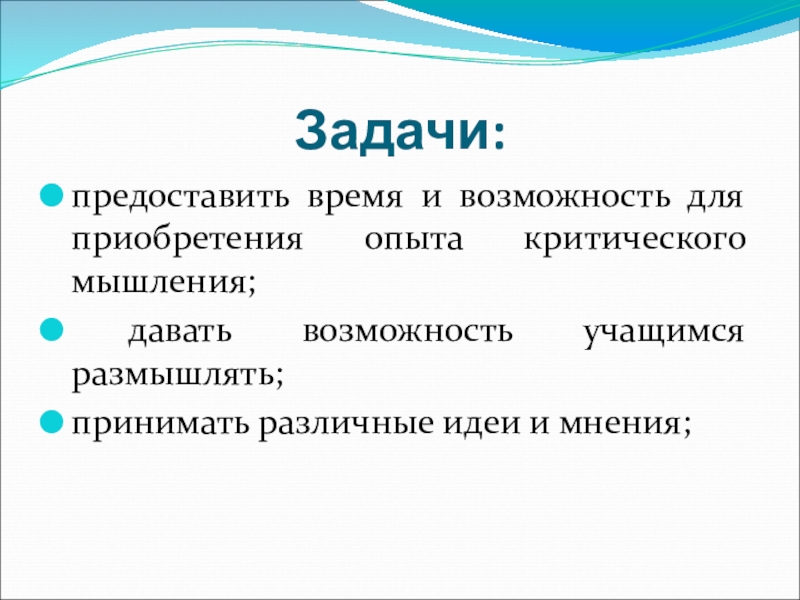 Задачи:

предоставить время и возможность для приобретения опыта критического мышления;

давать возможность учащимся размышлять;

принимать различные идеи и мнения;